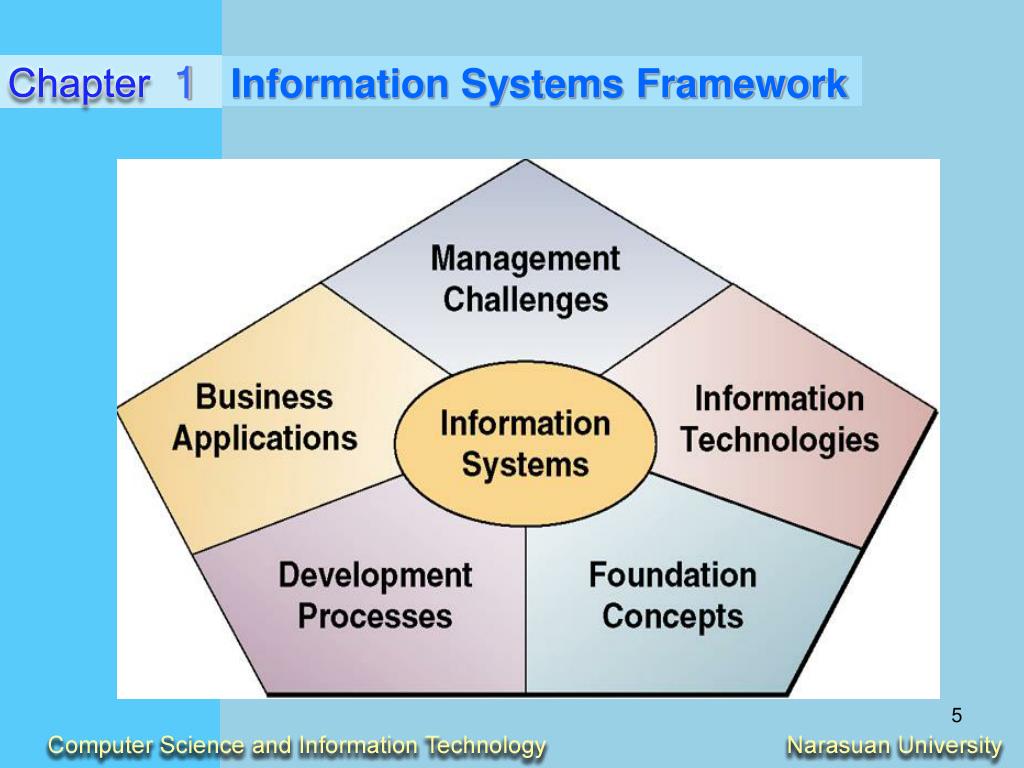 Chapter 1 Information Systems Framework

Management Challenges

Business Applications

Information Systems

Information Technologies

Development Processes

Foundation Concepts

5

Computer Science and Information Technology

Narasuan University